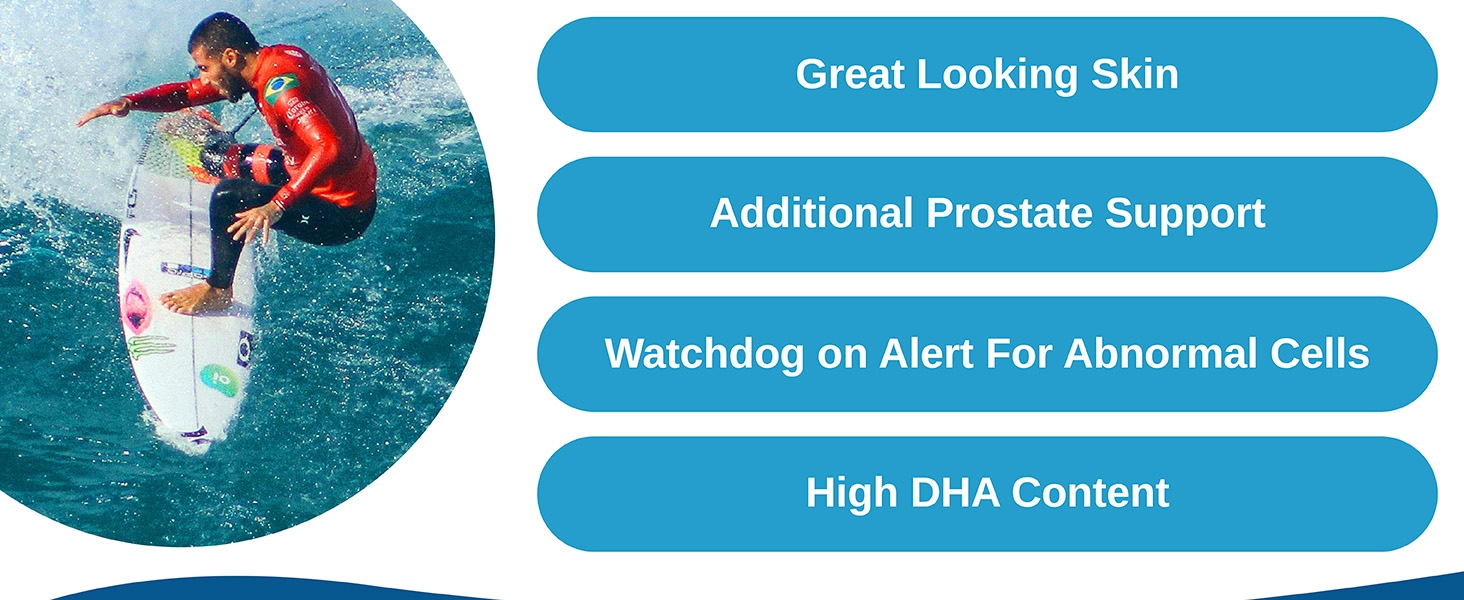 Great Looking Skin

Additional Prostate Support

Watchdog on Alert For Abnormal Cells

High DHA Content